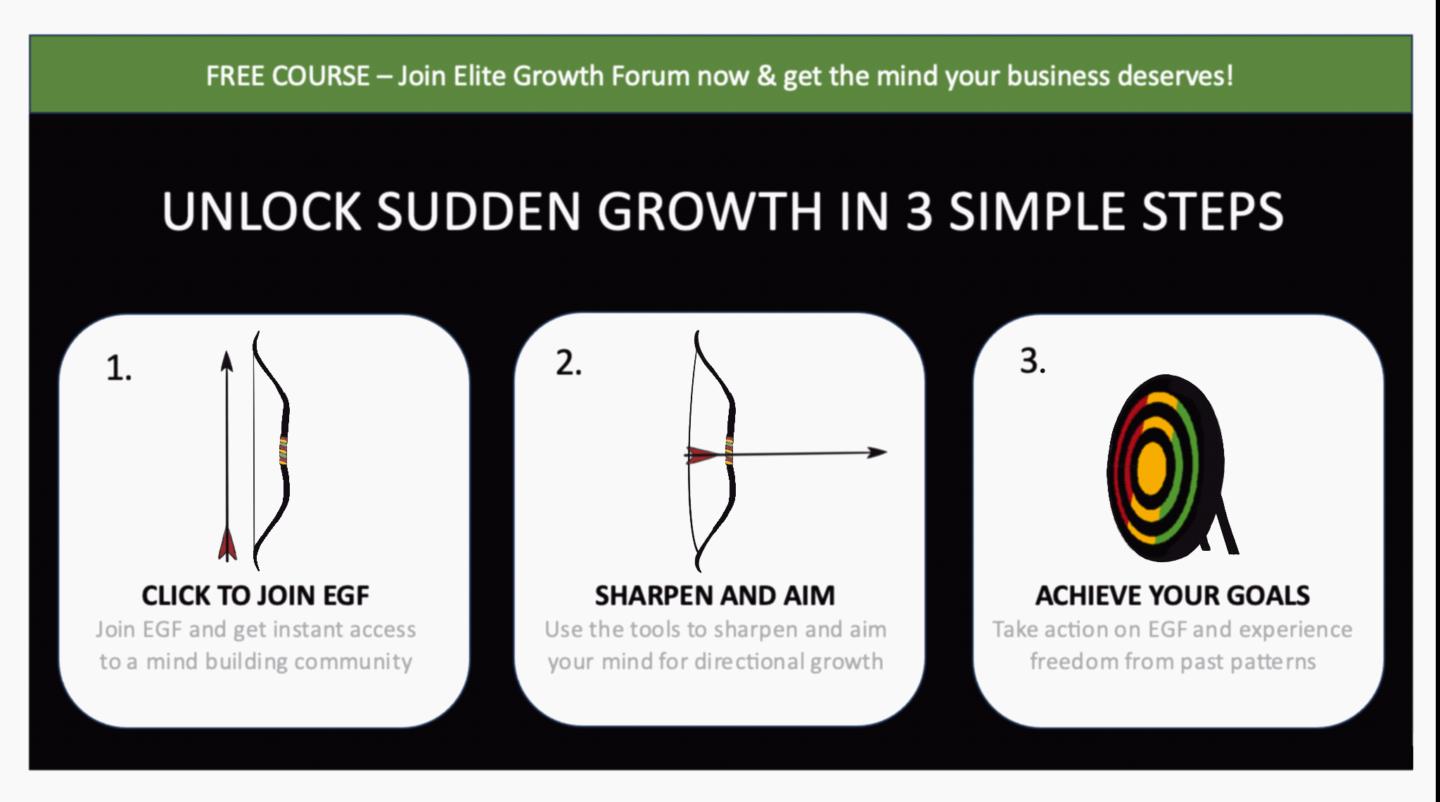 FREE COURSE – Join Elite Growth Forum now & get the mind your business deserves!

UNLOCK SUDDEN GROWTH IN 3 SIMPLE STEPS

1.

CLICK TO JOIN EGF

Join EGF and get instant access to a mind building community

2.

SHARPEN AND AIM

Use the tools to sharpen and aim your mind for directional growth

3.

ACHIEVE YOUR GOALS

Take action on EGF and experience freedom from past patterns